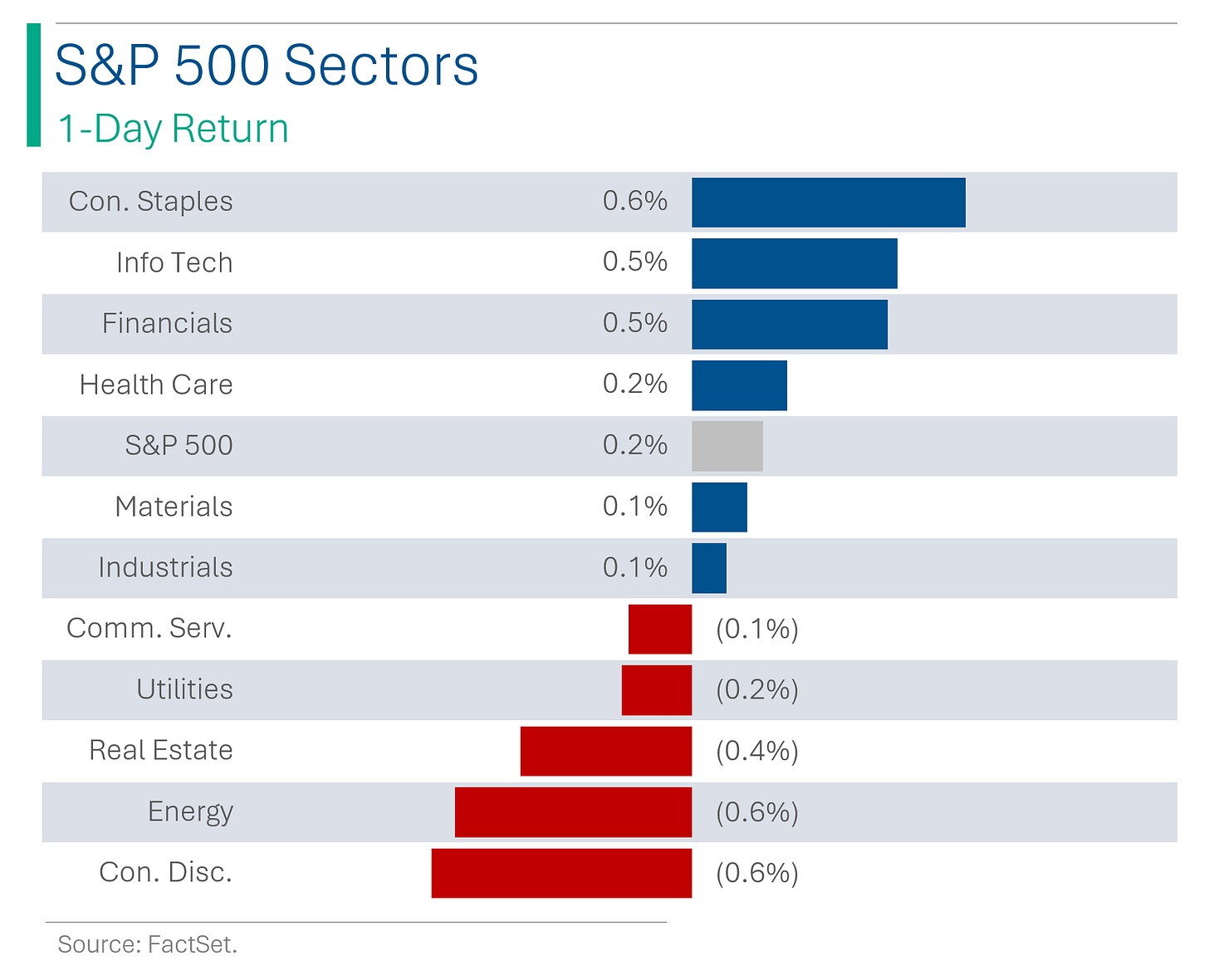 S&P 500 Sectors
1-Day Return

Con. Staples 0.6%
Info Tech 0.5%
Financials 0.5%
Health Care 0.2%
S&P 500 0.2%
Materials 0.1%
Industrials 0.1%
Comm. Serv. (0.1%)
Utilities (0.2%)
Real Estate (0.4%)
Energy (0.6%)
Con. Disc. (0.6%)

Source: FactSet.